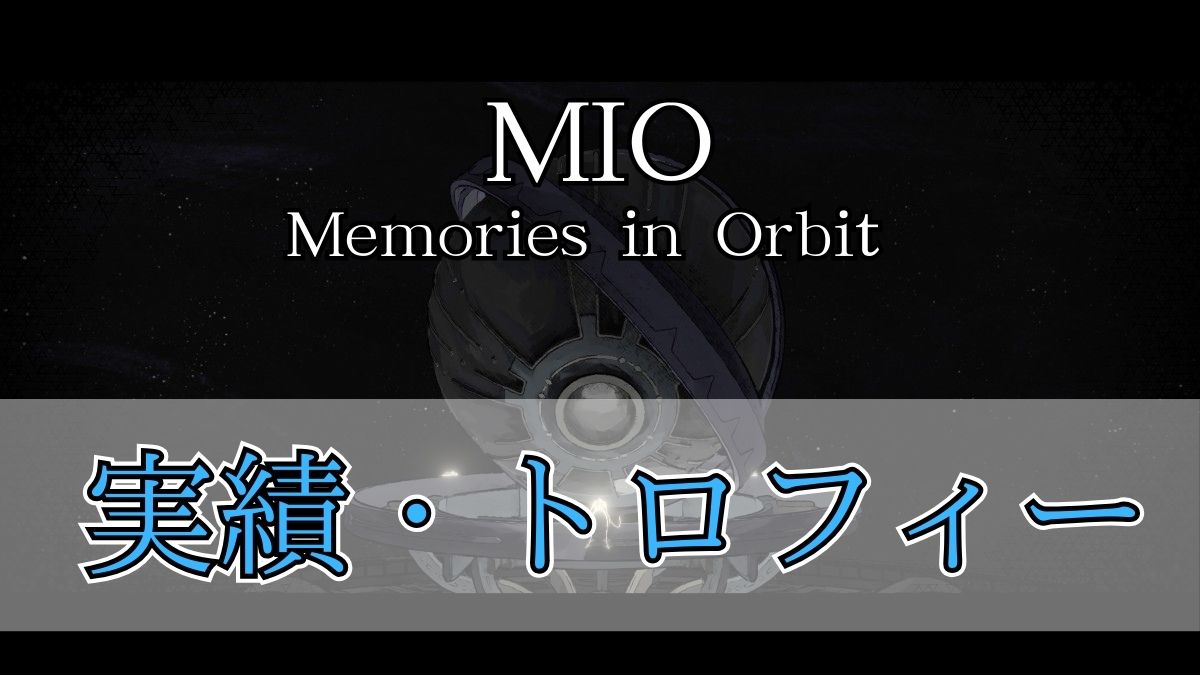 MIO
Memories in Orbit

実績・トロフィー